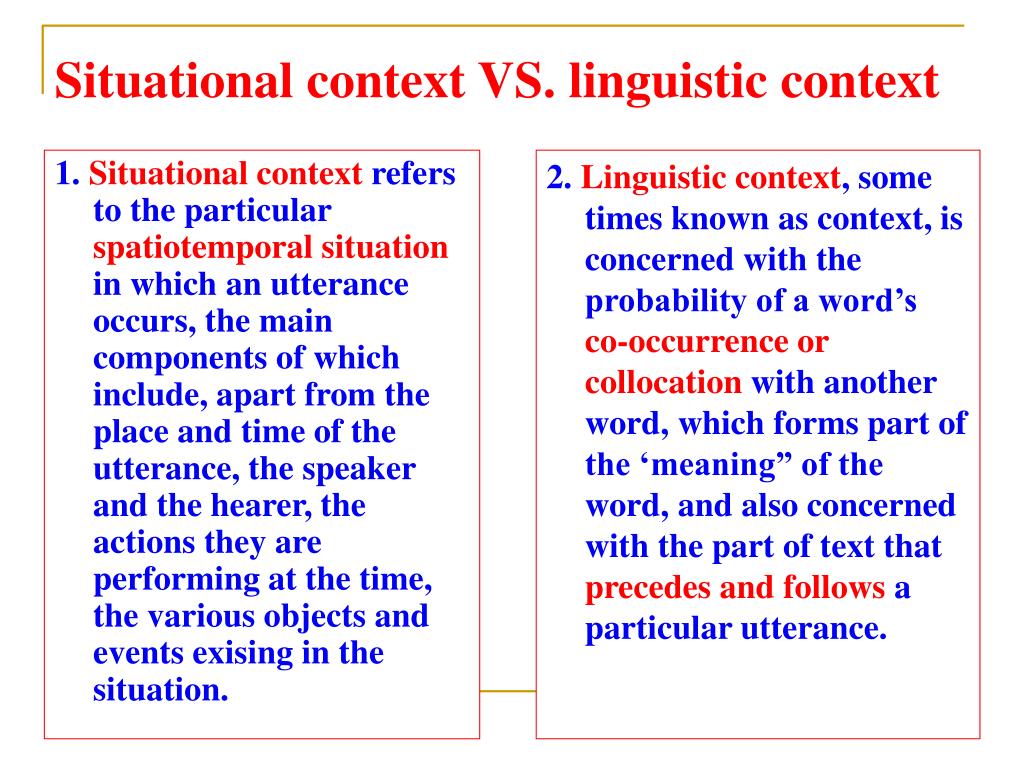 Situational context VS. linguistic context

1. Situational context refers to the particular spatiotemporal situation in which an utterance occurs, the main components of which include, apart from the place and time of the utterance, the speaker and the hearer, the actions they are performing at the time, the various objects and events exising in the situation.

2. Linguistic context, some times known as context, is concerned with the probability of a word’s co-occurrence or collocation with another word, which forms part of the ‘meaning” of the word, and also concerned with the part of text that precedes and follows a particular utterance.